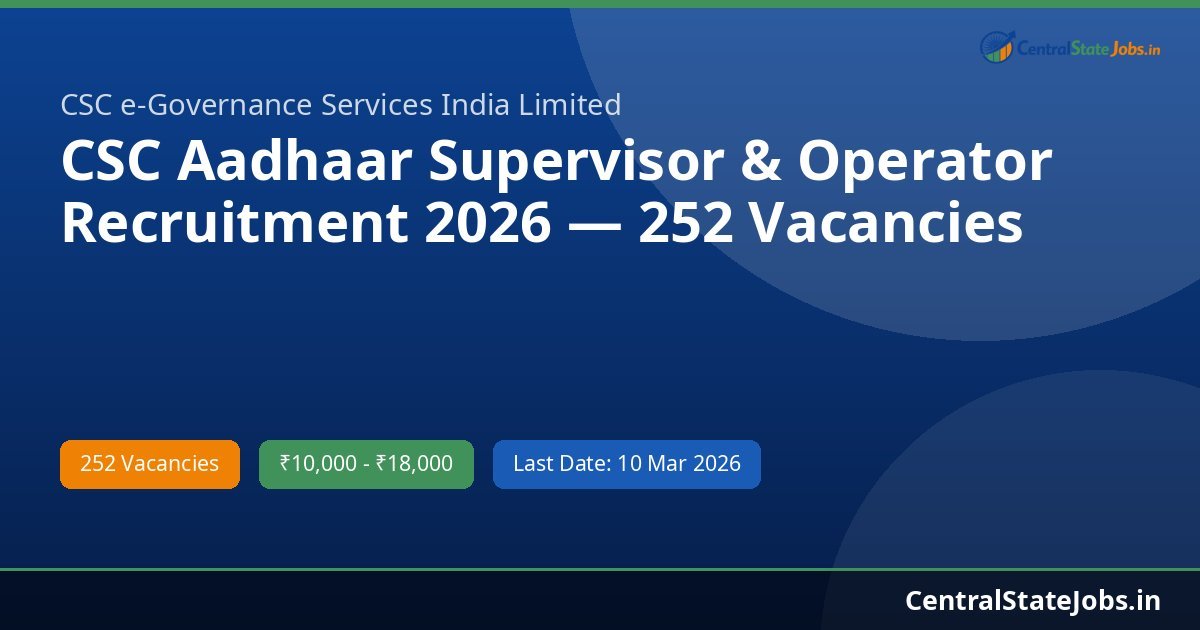 CentralStateJobs.in

CSC e-Governance Services India Limited

CSC Aadhaar Supervisor & Operator Recruitment 2026 — 252 Vacancies

252 Vacancies

₹10,000 - ₹18,000

Last Date: 10 Mar 2026

CentralStateJobs.in